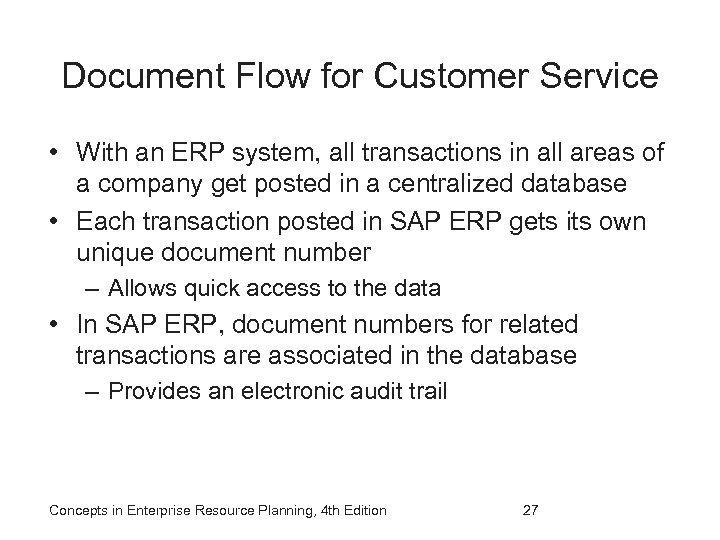 Document Flow for Customer Service

• With an ERP system, all transactions in all areas of a company get posted in a centralized database
• Each transaction posted in SAP ERP gets its own unique document number
– Allows quick access to the data
• In SAP ERP, document numbers for related transactions are associated in the database
– Provides an electronic audit trail

Concepts in Enterprise Resource Planning, 4th Edition 27